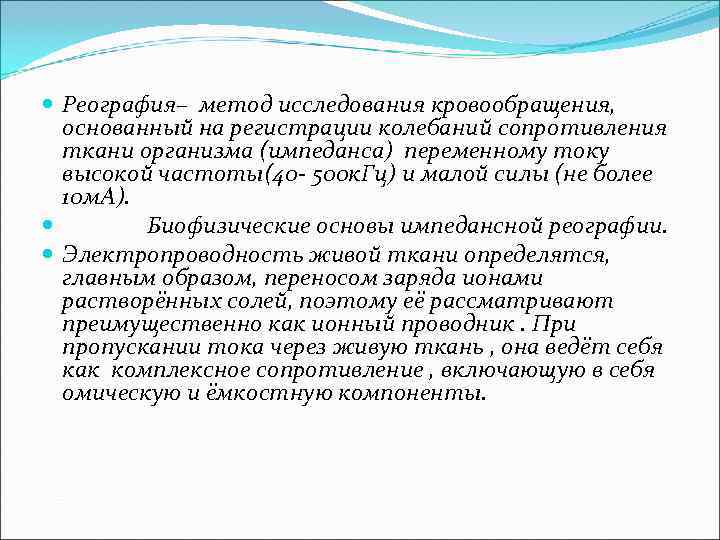 Реография– метод исследования кровообращения, основанный на регистрации колебаний сопротивления ткани организма (импеданса) переменному току высокой частоты(40- 500кГц) и малой силы (не более 10мА).

Биофизические основы импедансной реографии.

Электропроводность живой ткани определятся, главным образом, переносом заряда ионами растворённых солей, поэтому её рассматривают преимущественно как ионный проводник . При пропускании тока через живую ткань , она ведёт себя как комплексное сопротивление , включающую в себя омическую и ёмкостную компоненты.